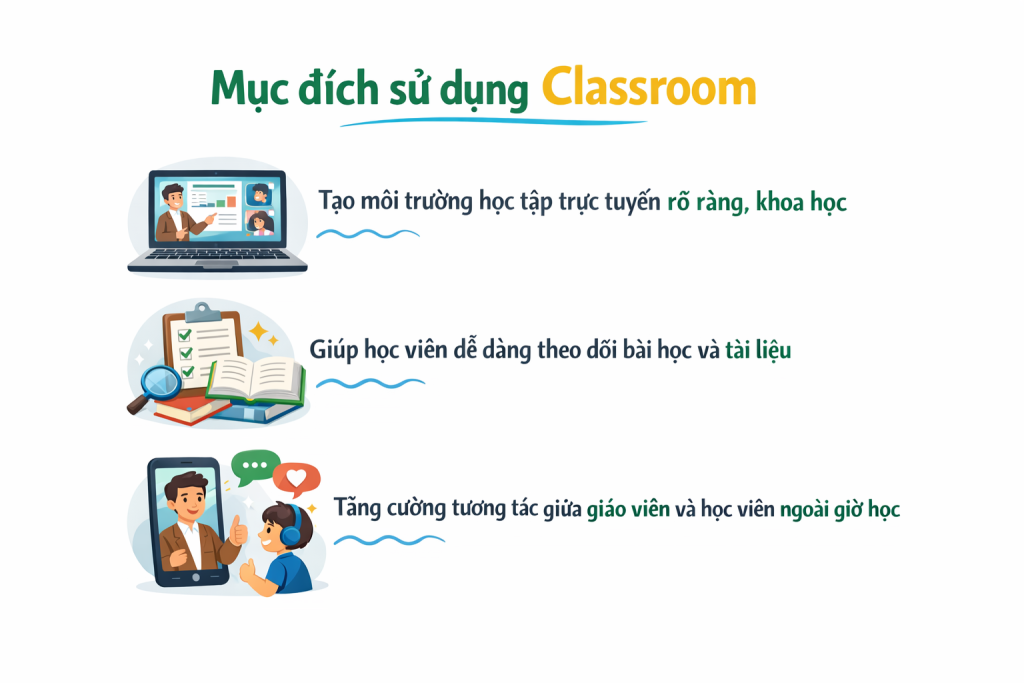 Mục đích sử dụng Classroom

Tạo môi trường học tập trực tuyến rõ ràng, khoa học

Giúp học viên dễ dàng theo dõi bài học và tài liệu

Tăng cường tương tác giữa giáo viên và học viên ngoài giờ học